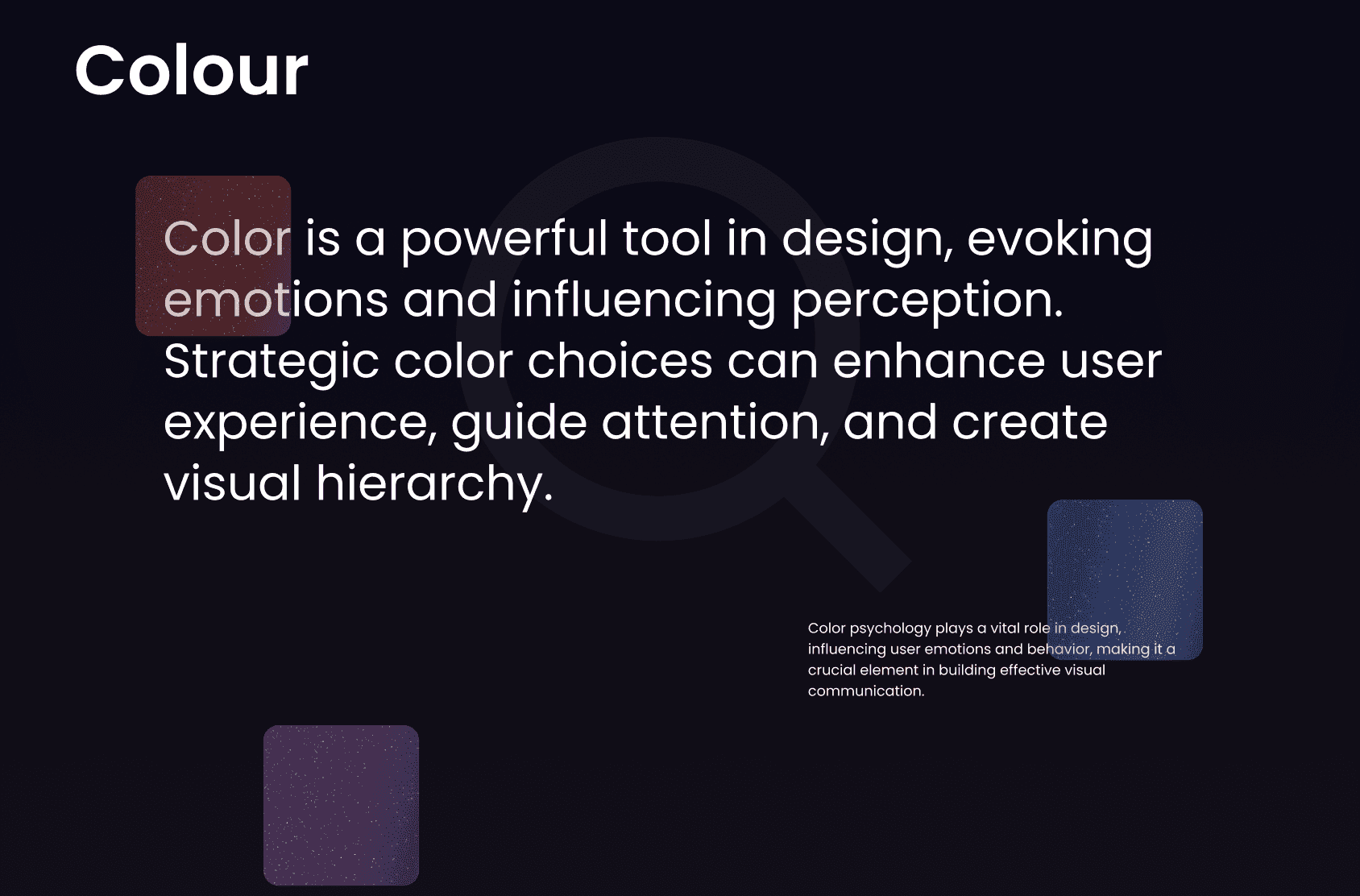 Colour

Color is a powerful tool in design, evoking emotions and influencing perception. Strategic color choices can enhance user experience, guide attention, and create visual hierarchy.

Color psychology plays a vital role in design, influencing user emotions and behavior, making it a crucial element in building effective visual communication.